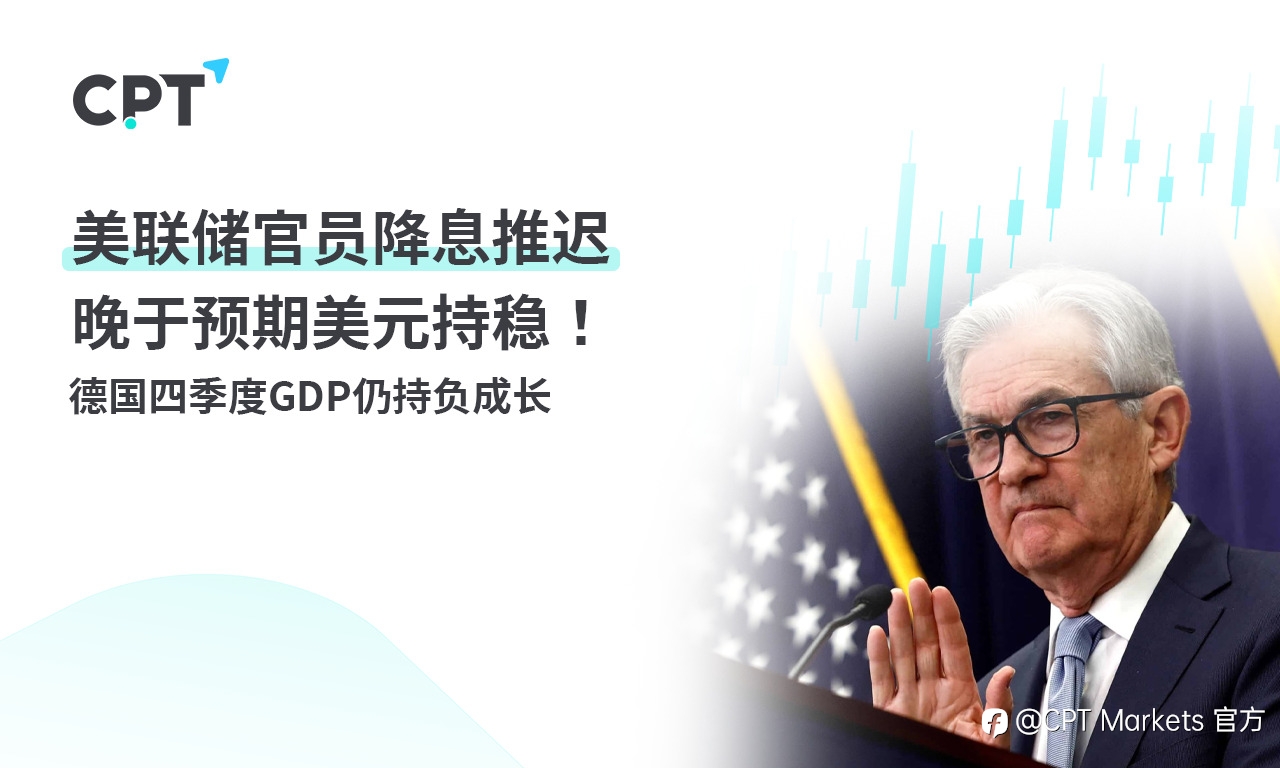 CPT

美联储官员降息推迟
晚于预期美元持稳！
德国四季度GDP仍持负成长

@CPT Markets 官方